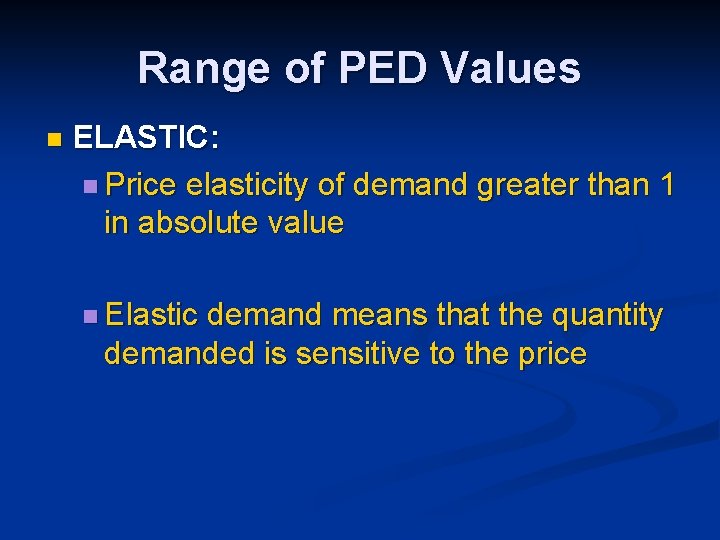 Range of PED Values

ELASTIC:

Price elasticity of demand greater than 1 in absolute value

Elastic demand means that the quantity demanded is sensitive to the price